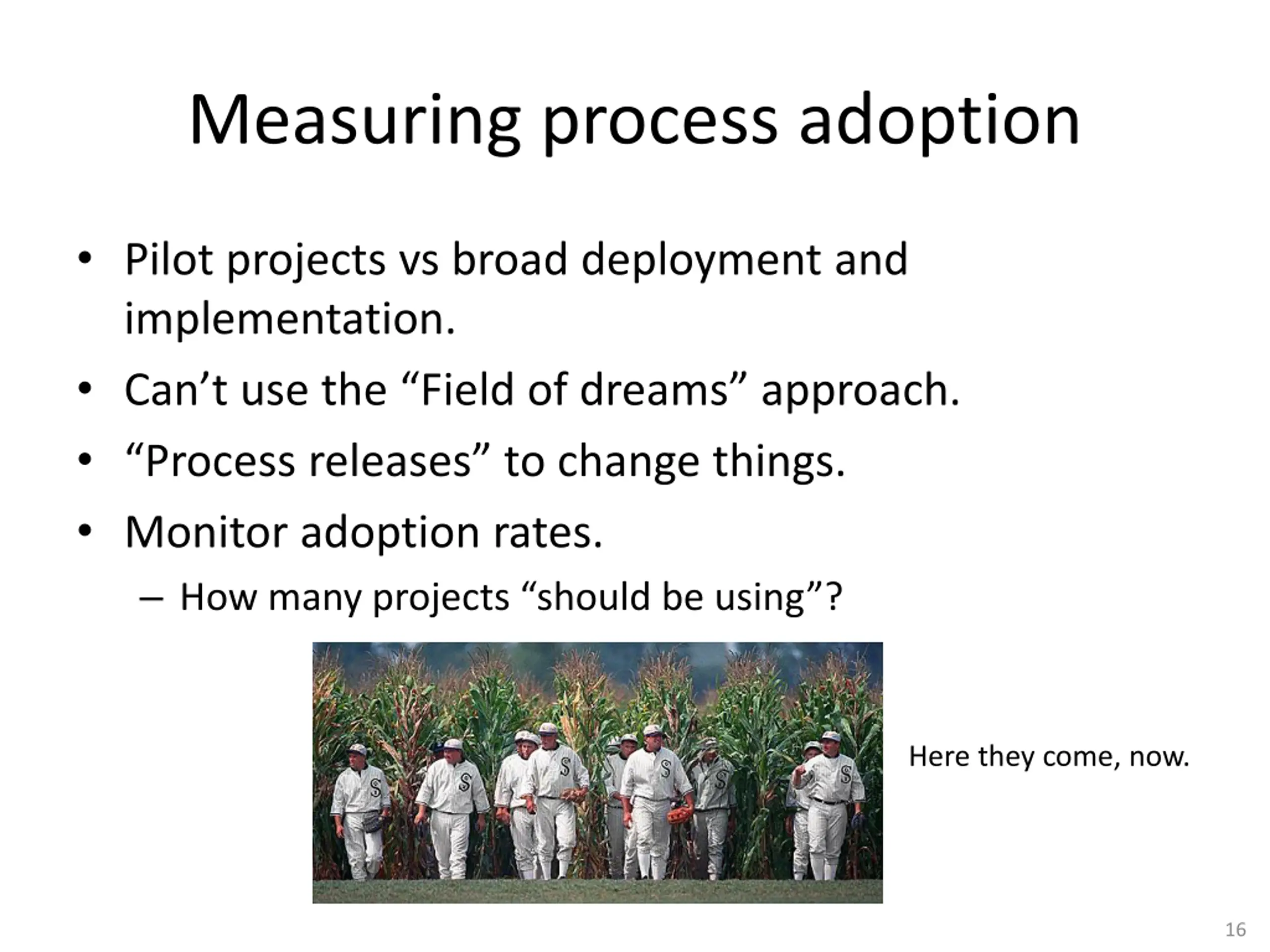 Measuring process adoption

• Pilot projects vs broad deployment and implementation.
• Can’t use the “Field of dreams” approach.
• “Process releases” to change things.
• Monitor adoption rates.
– How many projects “should be using”?

Here they come, now.

16